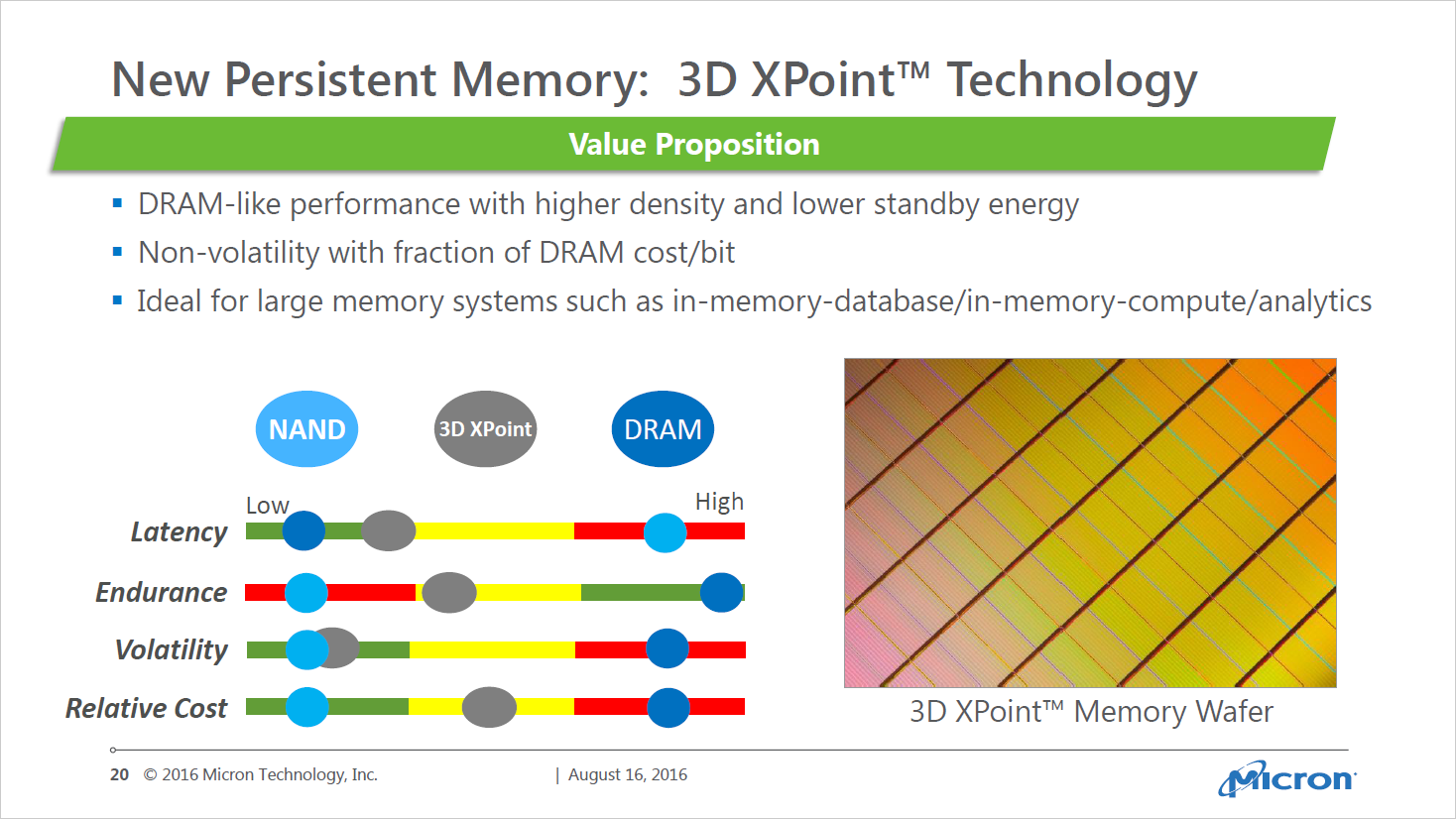 New Persistent Memory: 3D XPoint™ Technology

Value Proposition

▪ DRAM-like performance with higher density and lower standby energy
▪ Non-volatility with fraction of DRAM cost/bit
▪ Ideal for large memory systems such as in-memory-database/in-memory-compute/analytics

NAND

3D XPoint

DRAM

Low

High

Latency

Endurance

Volatility

Relative Cost

3D XPoint™ Memory Wafer

20 © 2016 Micron Technology, Inc. | August 16, 2016

Micron